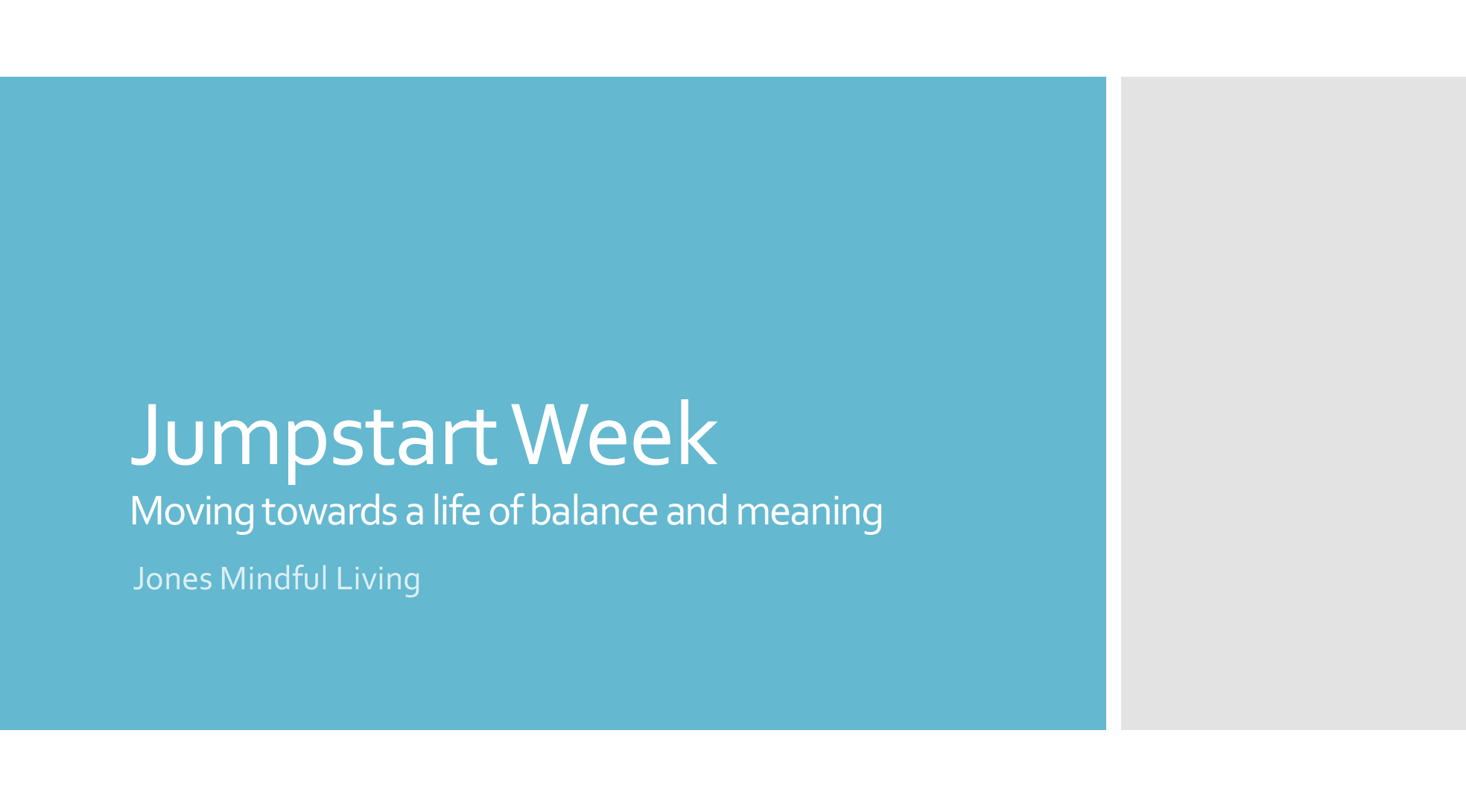 Jumpstart Week
Moving towards a life of balance and meaning

Jones Mindful Living